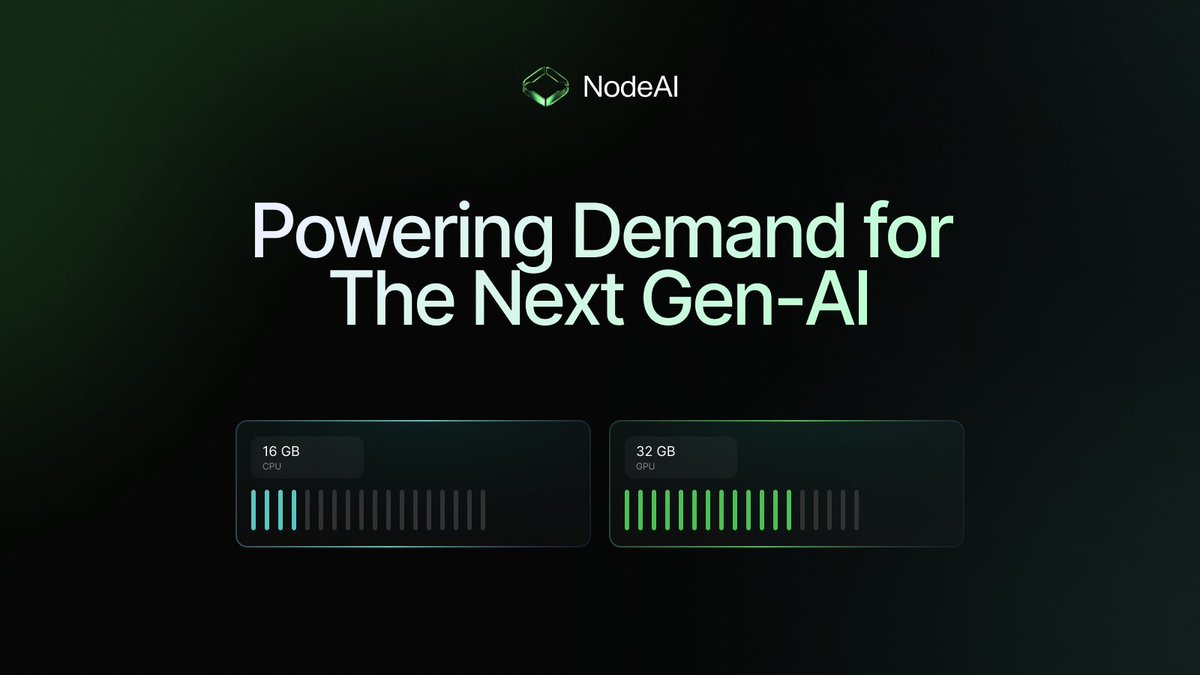 NodeAI

Powering Demand for The Next Gen-AI

16 GB
CPU

32 GB
GPU